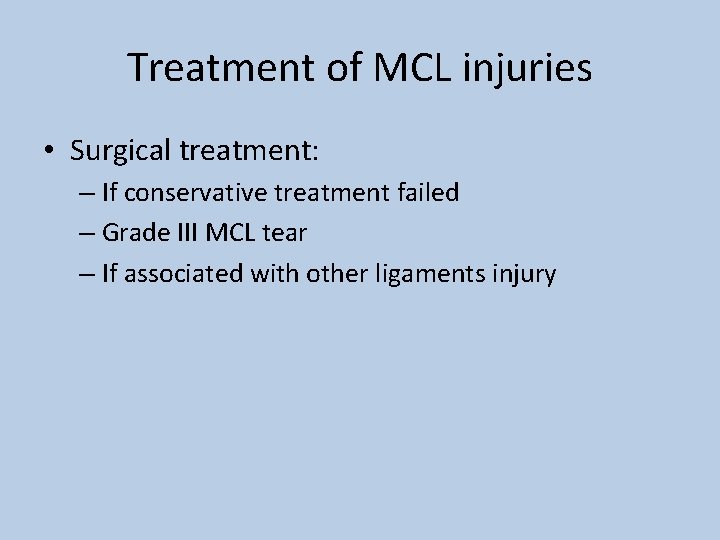 Treatment of MCL injuries

• Surgical treatment:
– If conservative treatment failed
– Grade III MCL tear
– If associated with other ligaments injury